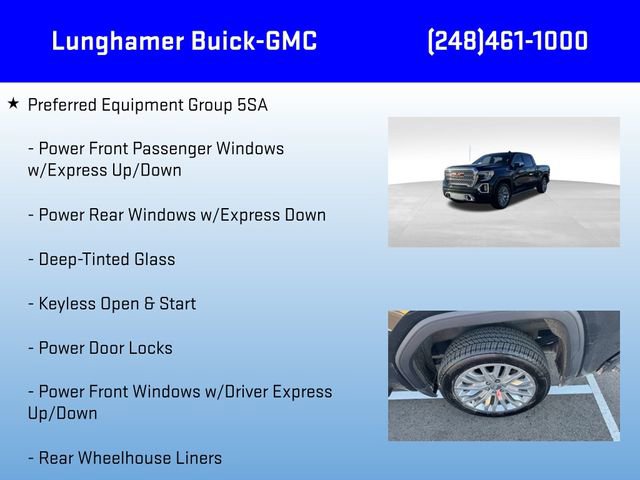 Lunghamer Buick-GMC

(248)461-1000

★ Preferred Equipment Group 5SA

- Power Front Passenger Windows w/Express Up/Down

- Power Rear Windows w/Express Down

- Deep-Tinted Glass

- Keyless Open & Start

- Power Door Locks

- Power Front Windows w/Driver Express Up/Down

- Rear Wheelhouse Liners